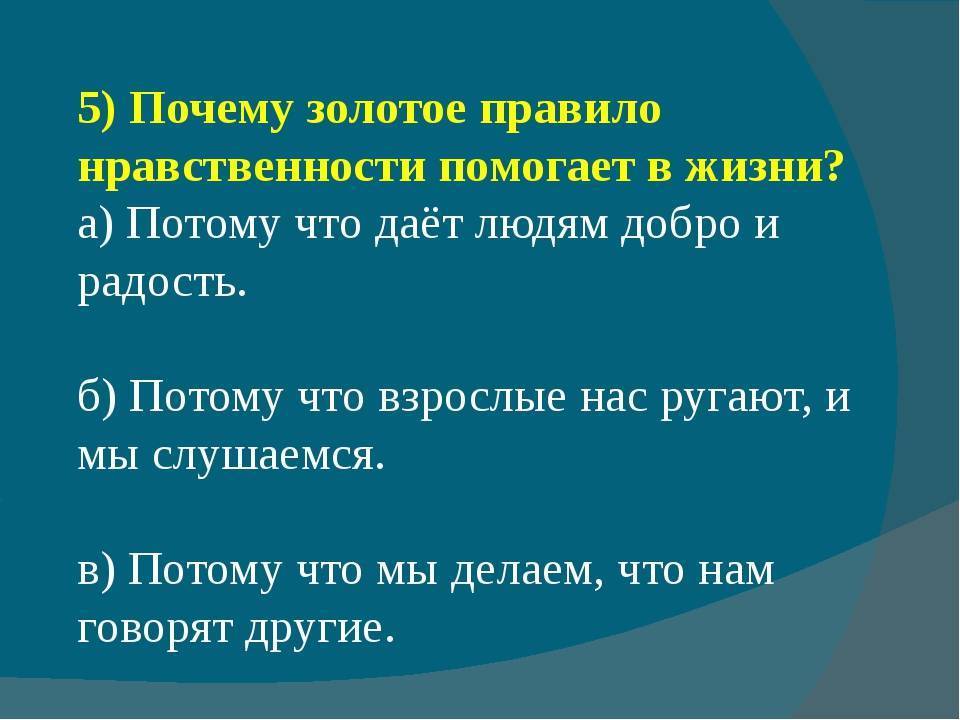 5) Почему золотое правило нравственности помогает в жизни?
а) Потому что даёт людям добро и радость.

б) Потому что взрослые нас ругают, и мы слушаемся.

в) Потому что мы делаем, что нам говорят другие.